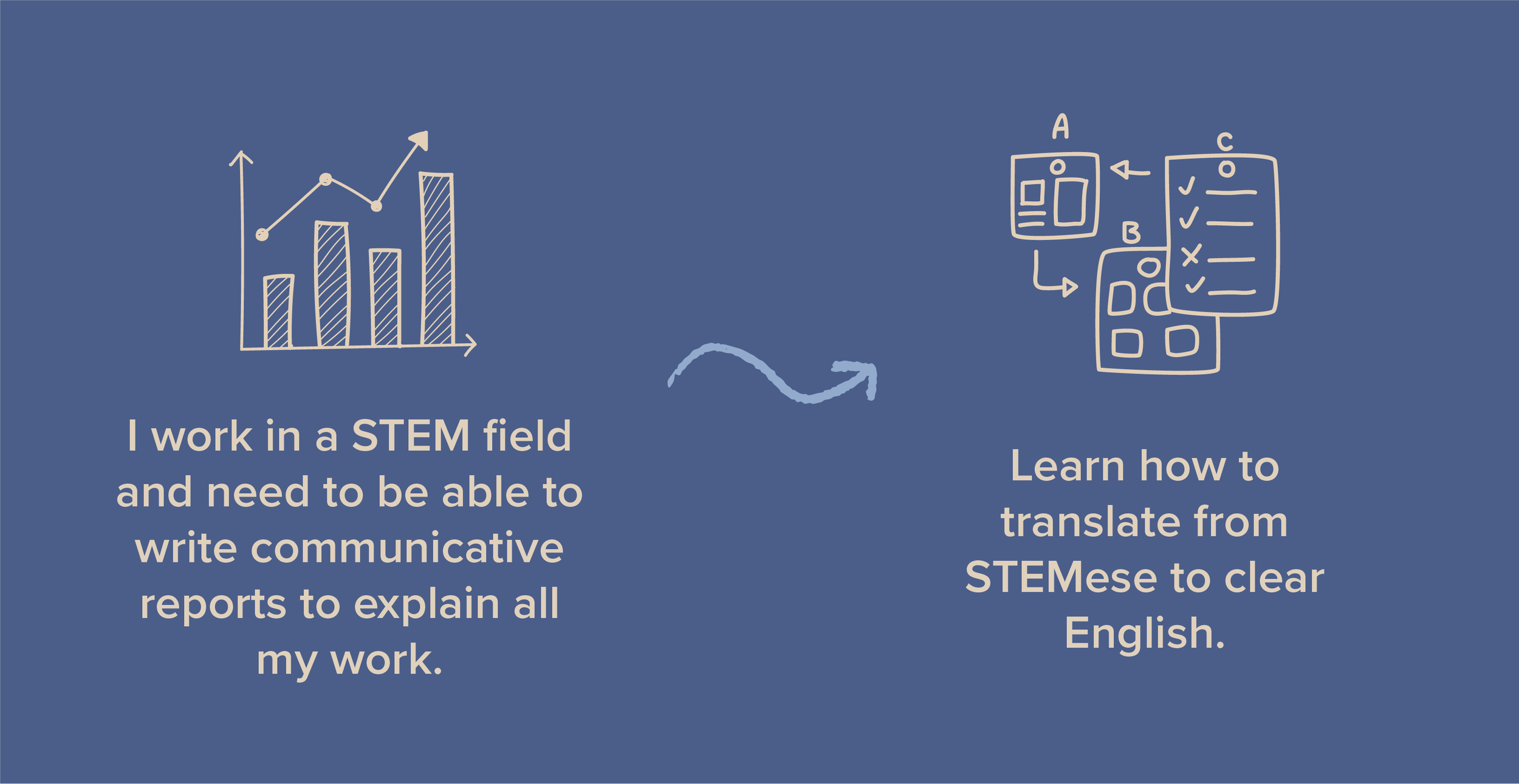 I work in a STEM field and need to be able to write communicative reports to explain all my work.

A

C

B

Learn how to translate from STEMese to clear English.